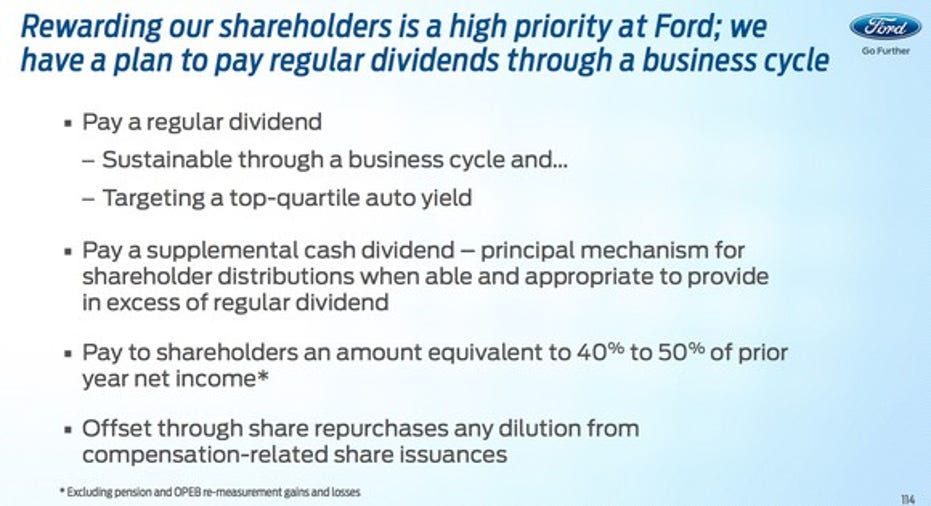 Rewarding our shareholders is a high priority at Ford; we have a plan to pay regular dividends through a business cycle

Ford
Go Further

▪ Pay a regular dividend
– Sustainable through a business cycle and...
– Targeting a top-quartile auto yield

▪ Pay a supplemental cash dividend – principal mechanism for shareholder distributions when able and appropriate to provide in excess of regular dividend

▪ Pay to shareholders an amount equivalent to 40% to 50% of prior year net income*

▪ Offset through share repurchases any dilution from compensation-related share issuances

* Excluding pension and OPEB re-measurement gains and losses

114